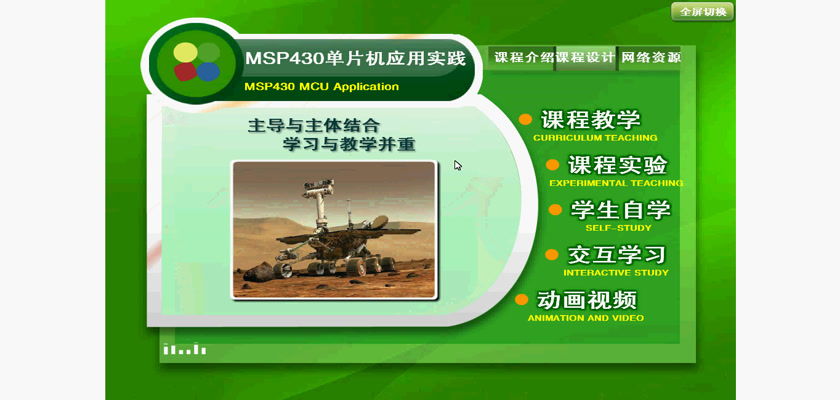 全屏切换

MSP430单片机应用实践
MSP430 MCU Application

课程介绍 课程设计 网络资源

主导与主体结合
学习与教学并重

课程教学
CURRICULUM TEACHING

课程实验
EXPERIMENTAL TEACHING

学生自学
SELF-STUDY

交互学习
INTERACTIVE STUDY

动画视频
ANIMATION AND VIDEO